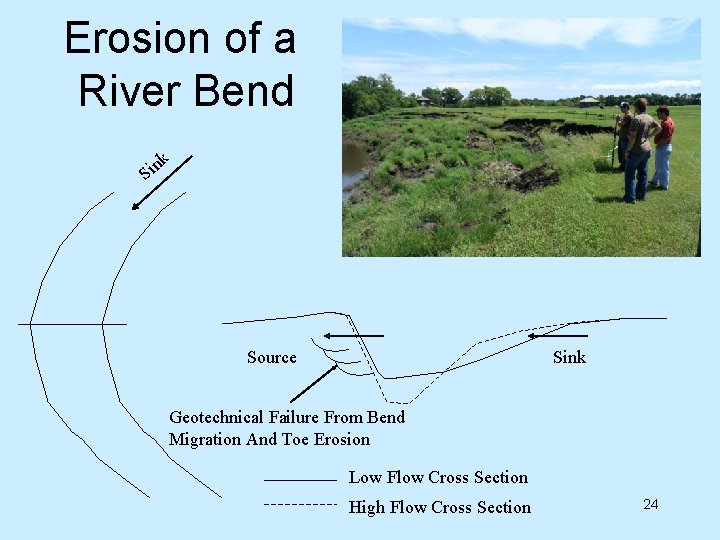 Erosion of a River Bend

Sink

Source

Sink

Geotechnical Failure From Bend Migration And Toe Erosion

Low Flow Cross Section

High Flow Cross Section

24